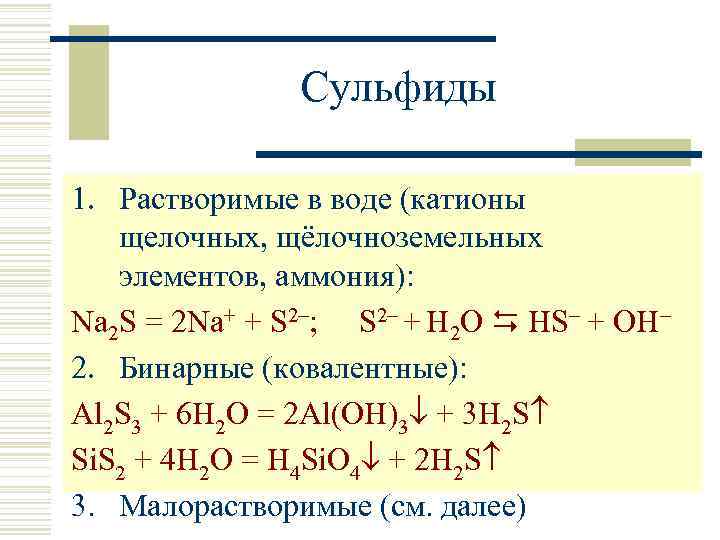 Сульфиды

1. Растворимые в воде (катионы щелочных, щёлочноземельных элементов, аммония):

$Na_2S = 2Na^+ + S^{2-}$;   $S^{2-} + H_2O \leftrightarrows HS^- + OH^-$

2. Бинарные (ковалентные):

$Al_2S_3 + 6H_2O = 2Al(OH)_3\downarrow + 3H_2S\uparrow$

$SiS_2 + 4H_2O = H_4SiO_4\downarrow + 2H_2S\uparrow$

3. Малорастворимые (см. далее)